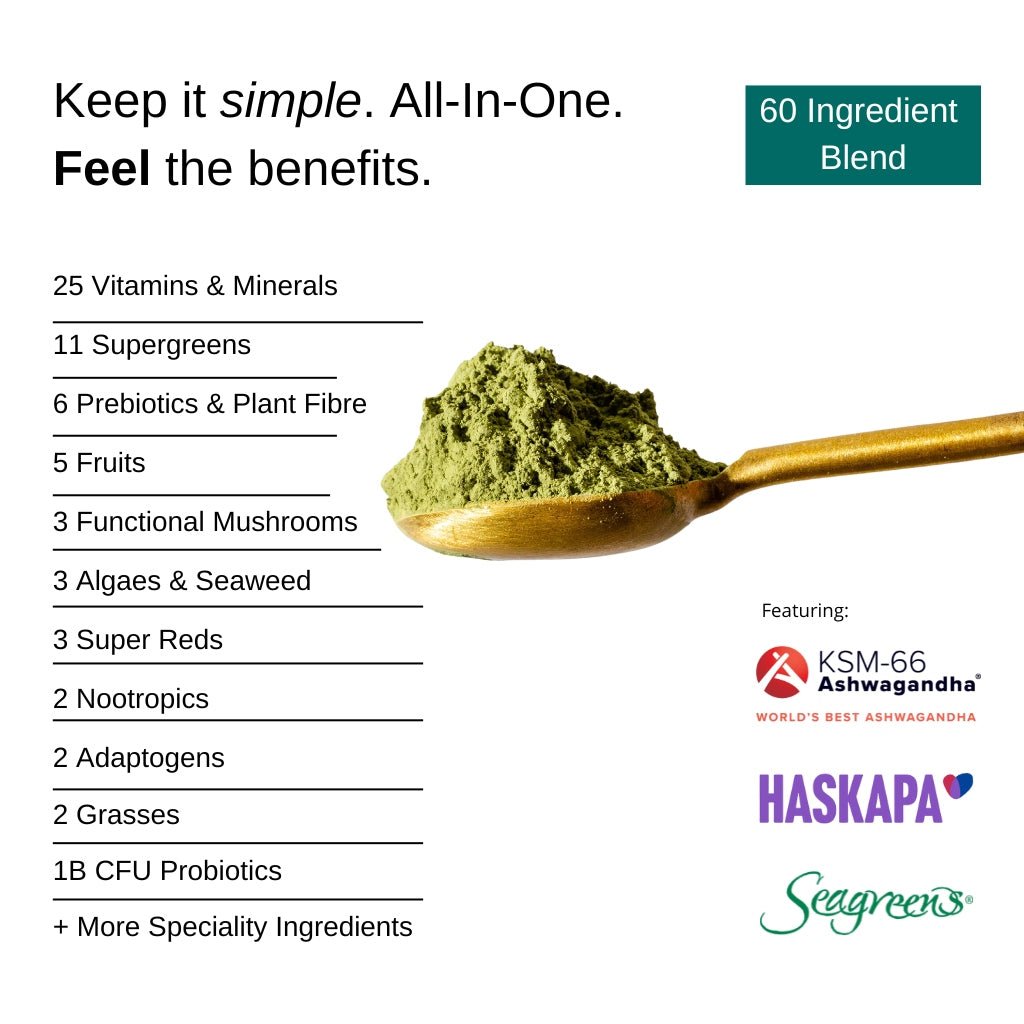 Keep it simple. All-In-One.
Feel the benefits.

60 Ingredient Blend

25 Vitamins & Minerals
11 Supergreens
6 Prebiotics & Plant Fibre
5 Fruits
3 Functional Mushrooms
3 Algaes & Seaweed
3 Super Reds
2 Nootropics
2 Adaptogens
2 Grasses
1B CFU Probiotics
+ More Speciality Ingredients

Featuring:

KSM-66 Ashwagandha®
WORLD'S BEST ASHWAGANDHA

HASKAPA

Seagreens®